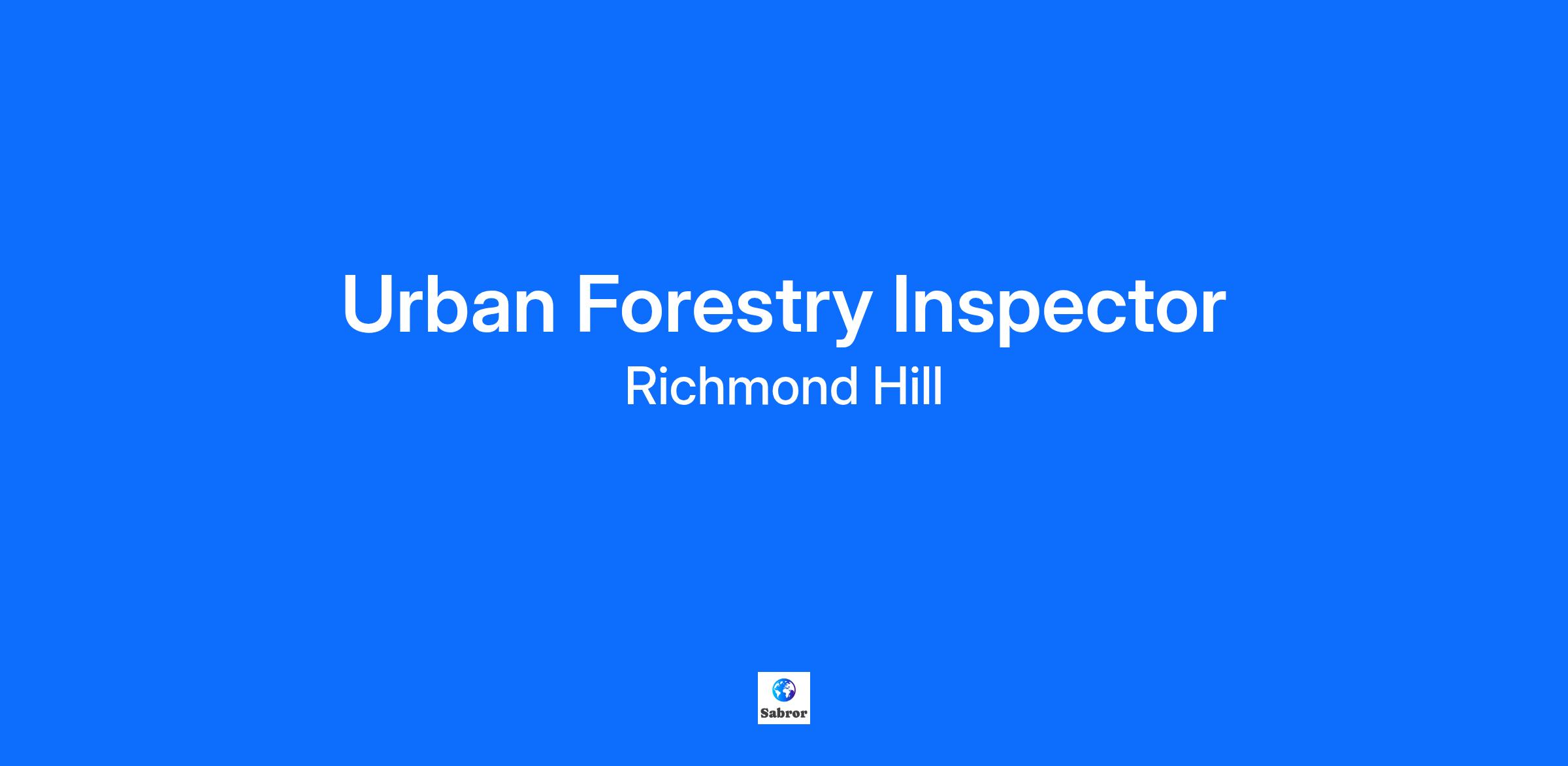 Urban Forestry Inspector
Richmond Hill

Sabror